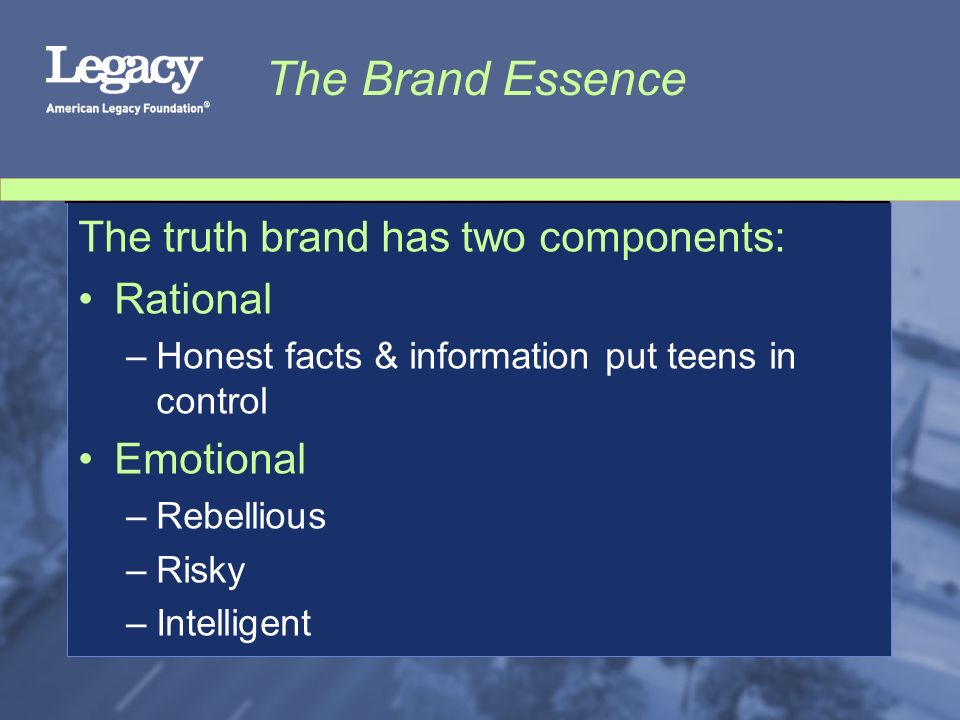 Legacy
American Legacy Foundation®

The Brand Essence

The truth brand has two components:

• Rational
– Honest facts & information put teens in control

• Emotional
– Rebellious
– Risky
– Intelligent